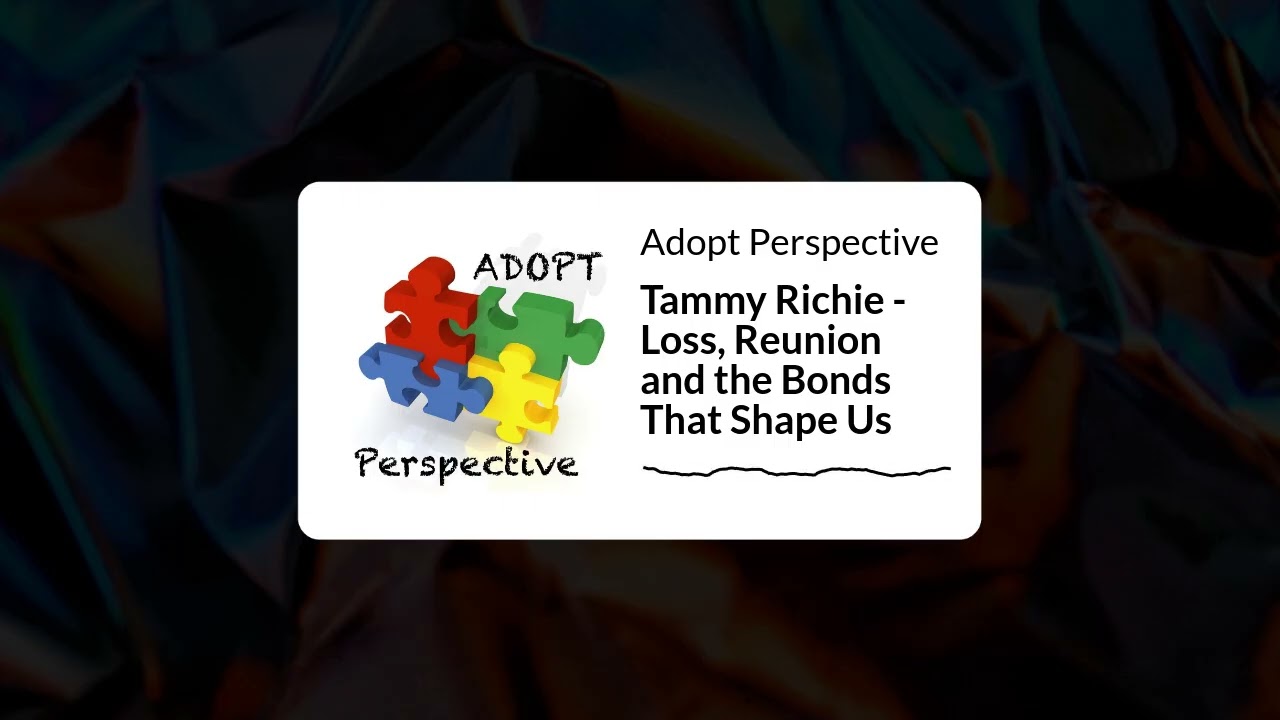 ADOPT
Perspective

Adopt Perspective

Tammy Richie - Loss, Reunion and the Bonds That Shape Us